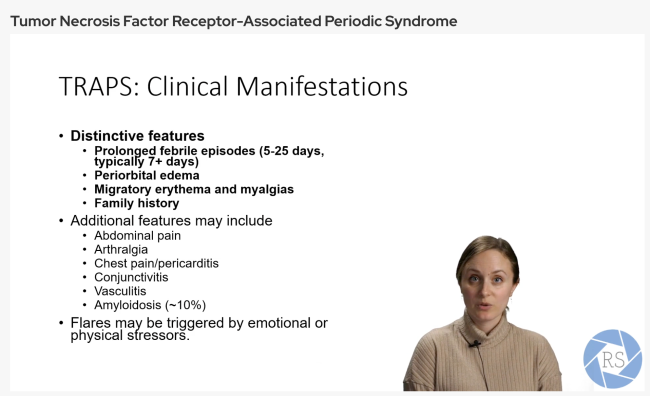 Tumor Necrosis Factor Receptor-Associated Periodic Syndrome

TRAPS: Clinical Manifestations

• Distinctive features
  • Prolonged febrile episodes (5-25 days, typically 7+ days)
  • Periorbital edema
  • Migratory erythema and myalgias
  • Family history
• Additional features may include
  • Abdominal pain
  • Arthralgia
  • Chest pain/pericarditis
  • Conjunctivitis
  • Vasculitis
  • Amyloidosis (~10%)
• Flares may be triggered by emotional or physical stressors.

RS